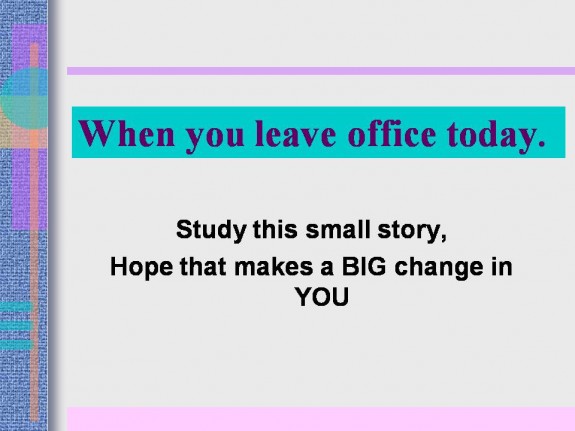 When you leave office today.

Study this small story,
Hope that makes a BIG change in YOU